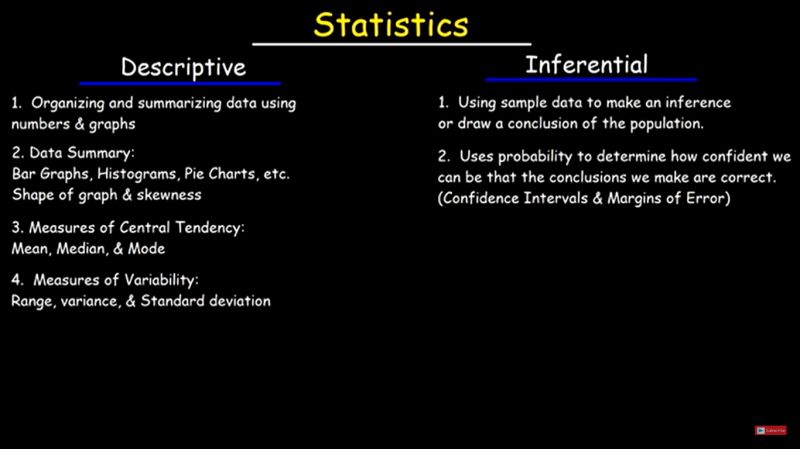 Statistics

Descriptive

1. Organizing and summarizing data using numbers & graphs

2. Data Summary:
Bar Graphs, Histograms, Pie Charts, etc.
Shape of graph & skewness

3. Measures of Central Tendency:
Mean, Median, & Mode

4. Measures of Variability:
Range, variance, & Standard deviation

Inferential

1. Using sample data to make an inference or draw a conclusion of the population.

2. Uses probability to determine how confident we can be that the conclusions we make are correct. (Confidence Intervals & Margins of Error)

Subscribe